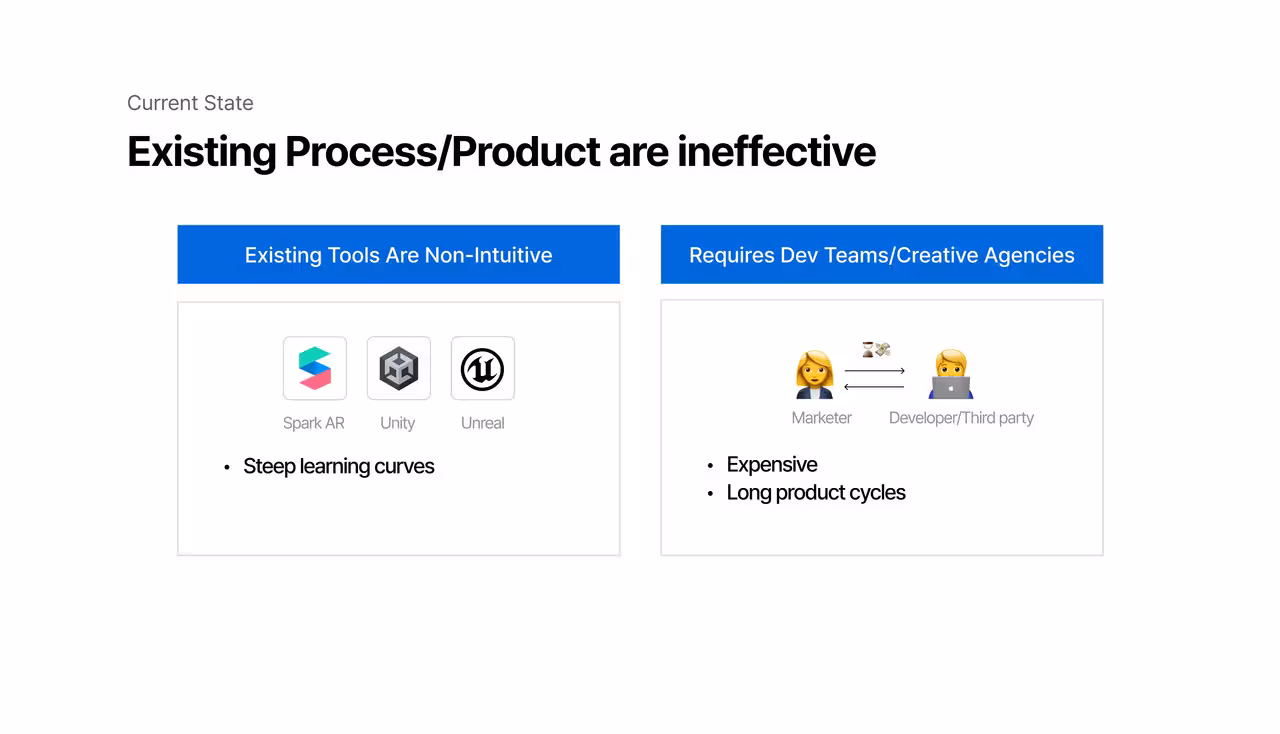 Current State

Existing Process/Product are ineffective

Existing Tools Are Non-Intuitive

Spark AR Unity Unreal

• Steep learning curves

Requires Dev Teams/Creative Agencies

Marketer Developer/Third party

• Expensive
• Long product cycles